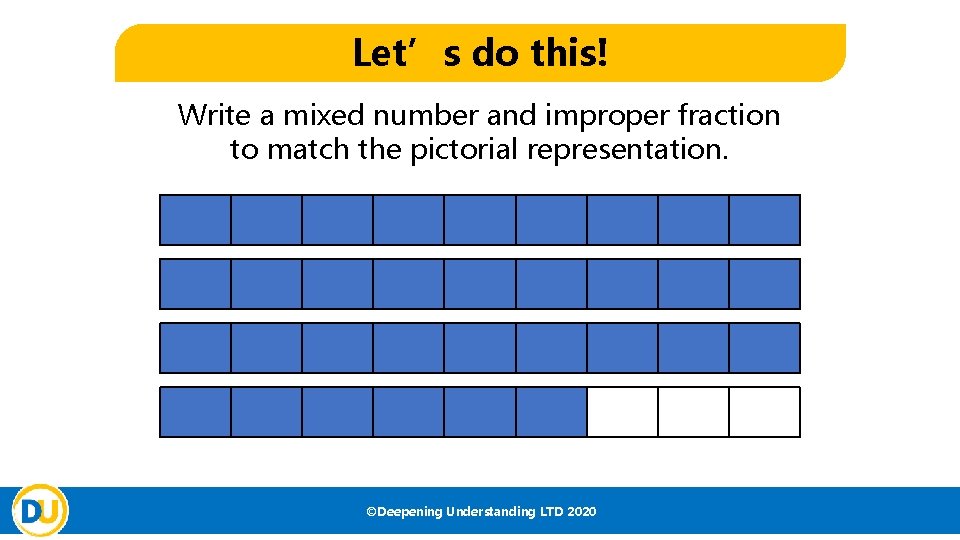 Let’s do this!

Write a mixed number and improper fraction to match the pictorial representation.

DU

©Deepening Understanding LTD 2020